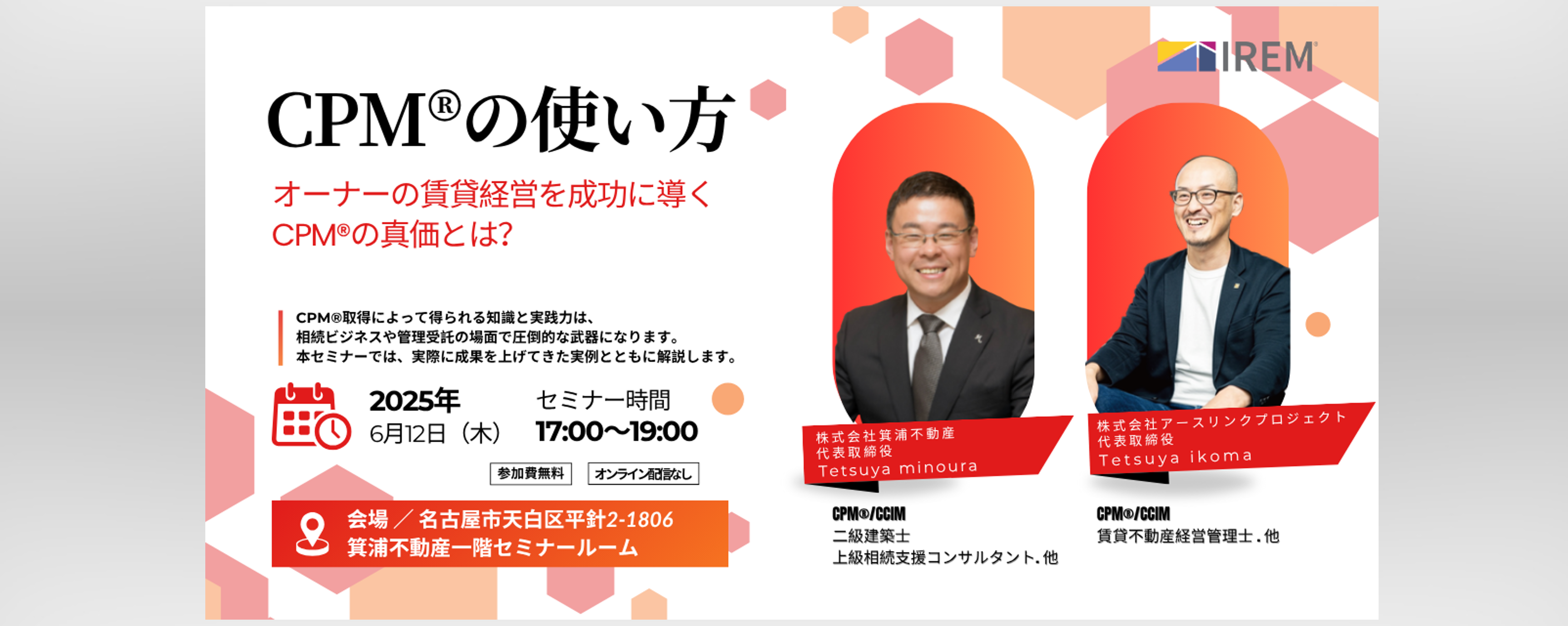 IREM

CPM®の使い方

オーナーの賃貸経営を成功に導く
CPM®の真価とは?

CPM®取得によって得られる知識と実践力は、
相続ビジネスや管理受託の場面で圧倒的な武器になります。
本セミナーでは、実際に成果を上げてきた実例とともに解説します。

2025年
6月12日（木）

セミナー時間
17:00〜19:00

参加費無料　オンライン配信なし

会場／名古屋市天白区平針2-1806
箕浦不動産一階セミナールーム

株式会社箕浦不動産
代表取締役
Tetsuya minoura

CPM®/CCIM
二級建築士
上級相続支援コンサルタント.他

株式会社アースリンクプロジェクト
代表取締役
Tetsuya ikoma

CPM®/CCIM
賃貸不動産経営管理士.他